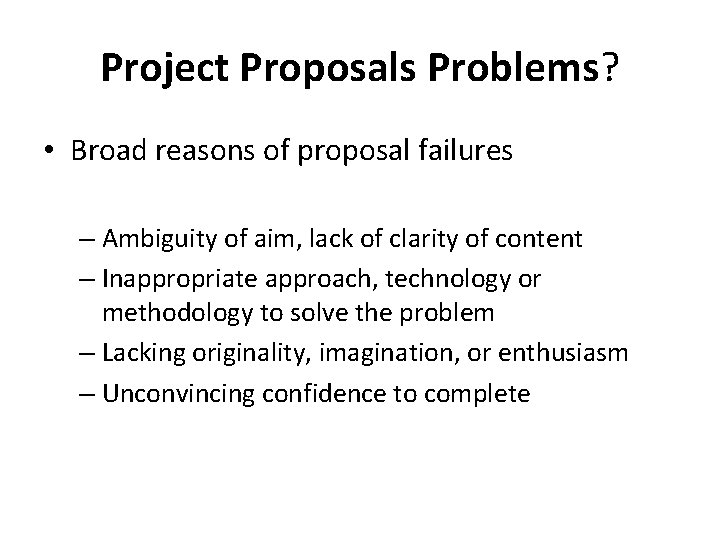 Project Proposals Problems?

• Broad reasons of proposal failures

– Ambiguity of aim, lack of clarity of content
– Inappropriate approach, technology or methodology to solve the problem
– Lacking originality, imagination, or enthusiasm
– Unconvincing confidence to complete